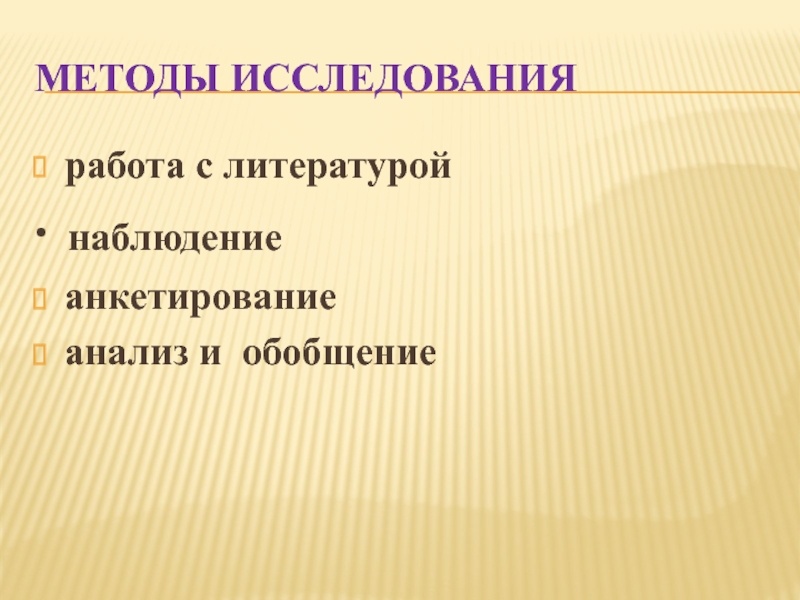 МЕТОДЫ ИССЛЕДОВАНИЯ

работа с литературой

• наблюдение

анкетирование

анализ и обобщение